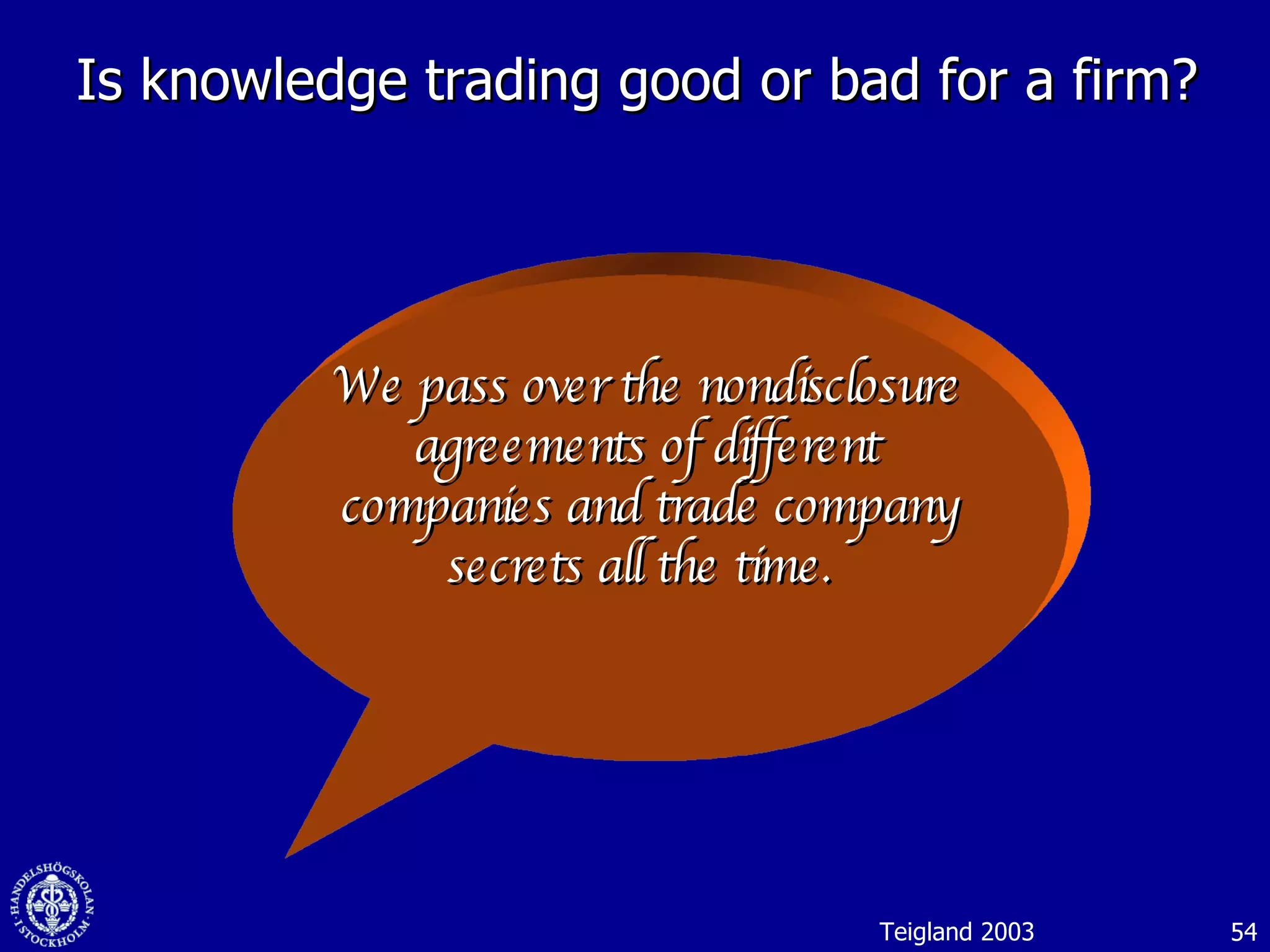 Is knowledge trading good or bad for a firm?

We pass over the nondisclosure agreements of different companies and trade company secrets all the time.

HANDELSHÖGSKOLAN · I · STOCKHOLM ·

Teigland 2003

54